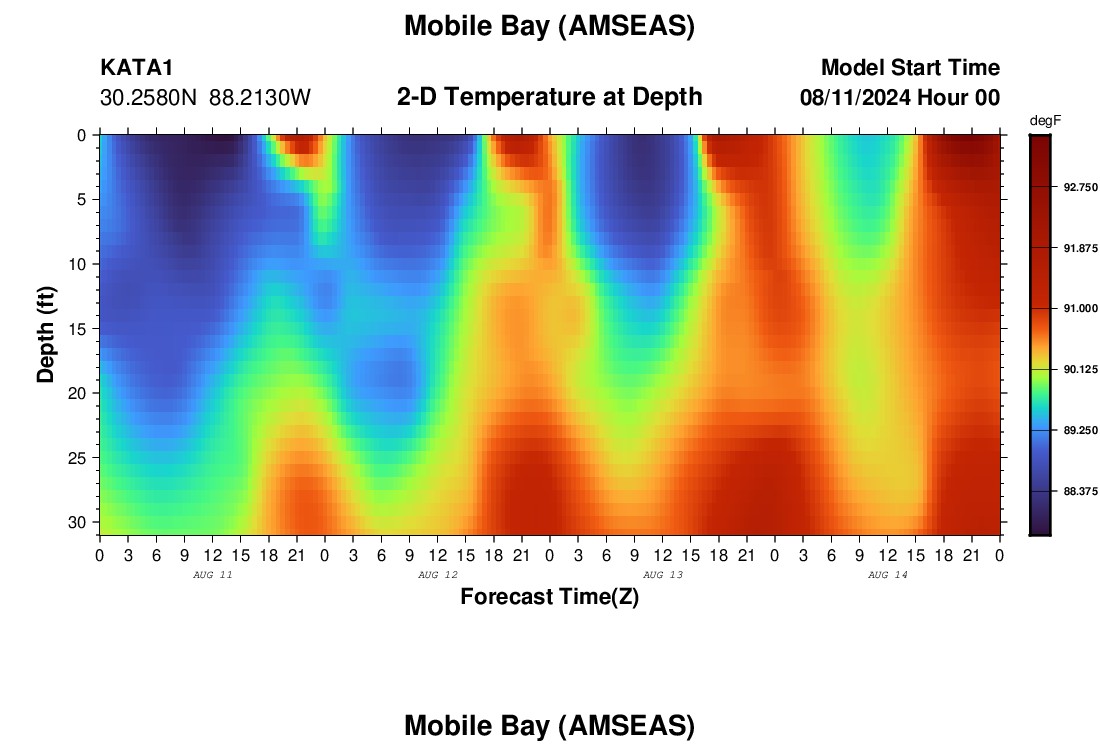 Mobile Bay (AMSEAS)

KATA1
30.2580N 88.2130W

2-D Temperature at Depth

Model Start Time
08/11/2024 Hour 00

degF
92.750
91.875
91.000
90.125
89.250
88.375

Depth (ft)
0
5
10
15
20
25
30

0 3 6 9 12 15 18 21 0 3 6 9 12 15 18 21 0 3 6 9 12 15 18 21 0 3 6 9 12 15 18 21 0
AUG 11
AUG 12
AUG 13
AUG 14

Forecast Time(Z)

Mobile Bay (AMSEAS)